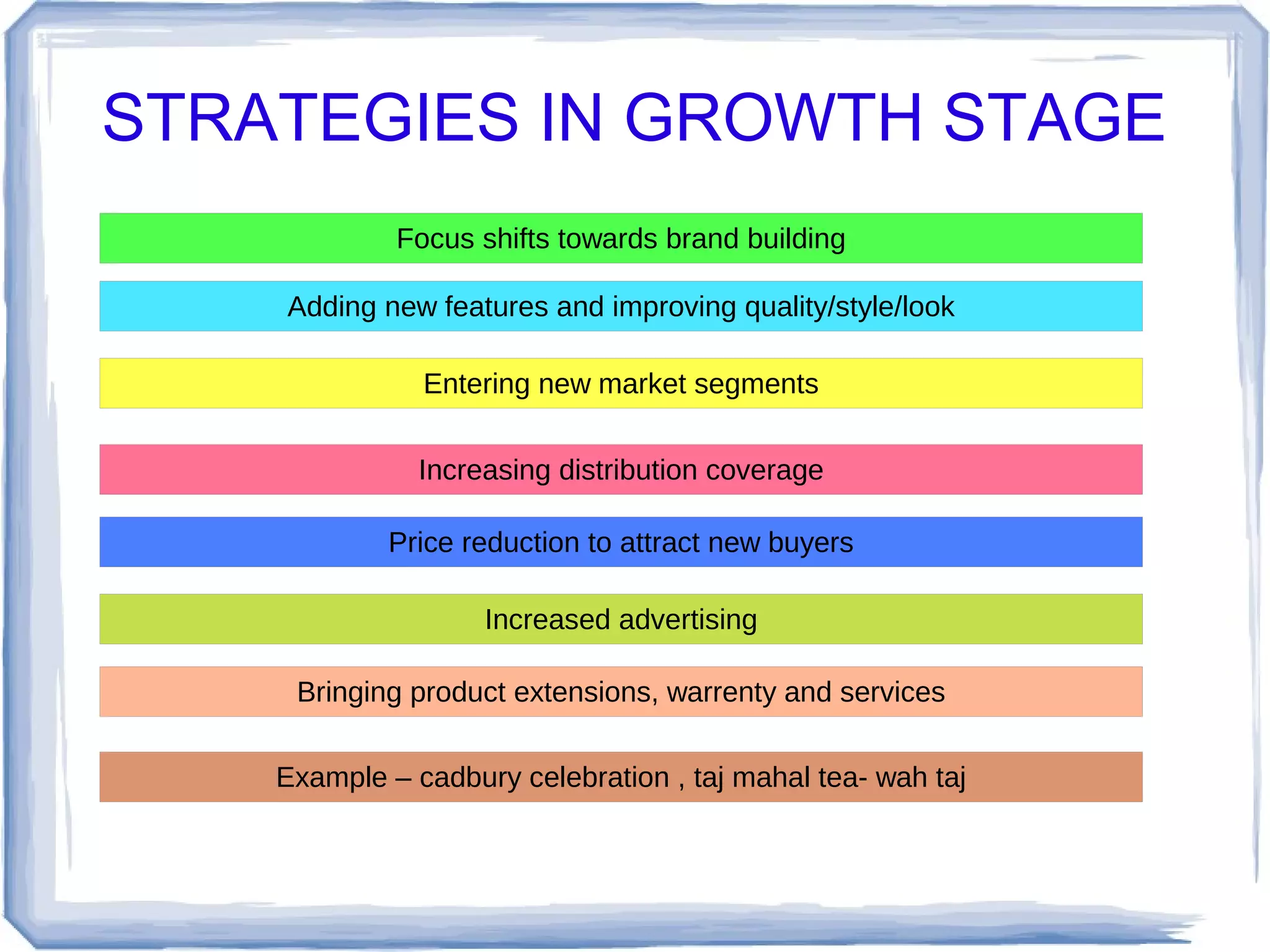 STRATEGIES IN GROWTH STAGE

Focus shifts towards brand building

Adding new features and improving quality/style/look

Entering new market segments

Increasing distribution coverage

Price reduction to attract new buyers

Increased advertising

Bringing product extensions, warrenty and services

Example – cadbury celebration , taj mahal tea- wah taj